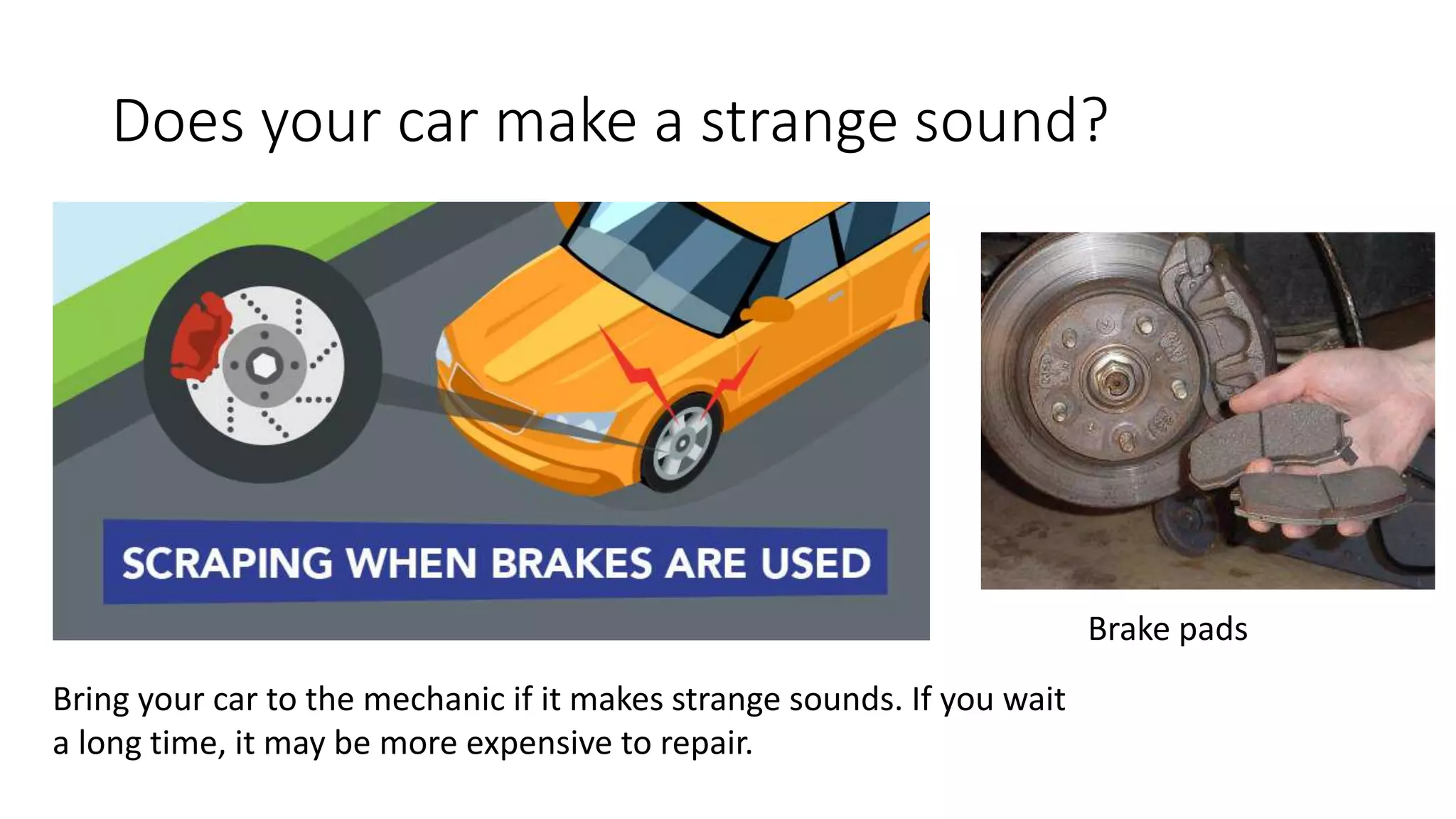 Does your car make a strange sound?

SCRAPING WHEN BRAKES ARE USED

Brake pads

Bring your car to the mechanic if it makes strange sounds. If you wait a long time, it may be more expensive to repair.